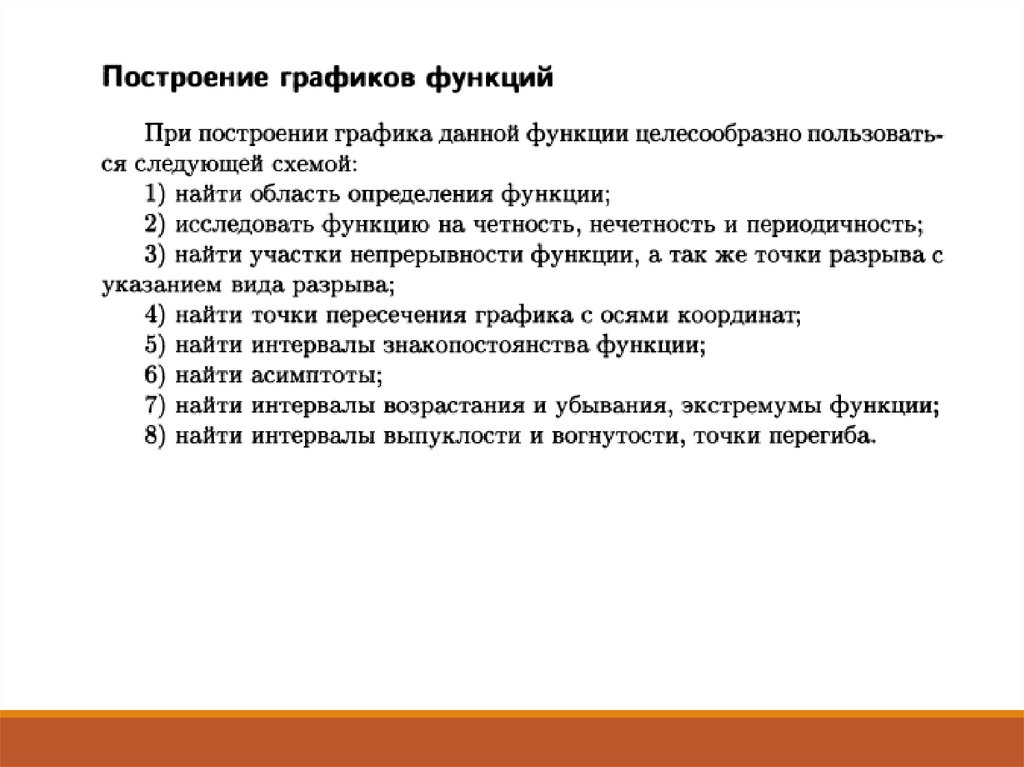 Построение графиков функций

При построении графика данной функции целесообразно пользоваться следующей схемой:
1) найти область определения функции;
2) исследовать функцию на четность, нечетность и периодичность;
3) найти участки непрерывности функции, а так же точки разрыва с указанием вида разрыва;
4) найти точки пересечения графика с осями координат;
5) найти интервалы знакопостоянства функции;
6) найти асимптоты;
7) найти интервалы возрастания и убывания, экстремумы функции;
8) найти интервалы выпуклости и вогнутости, точки перегиба.